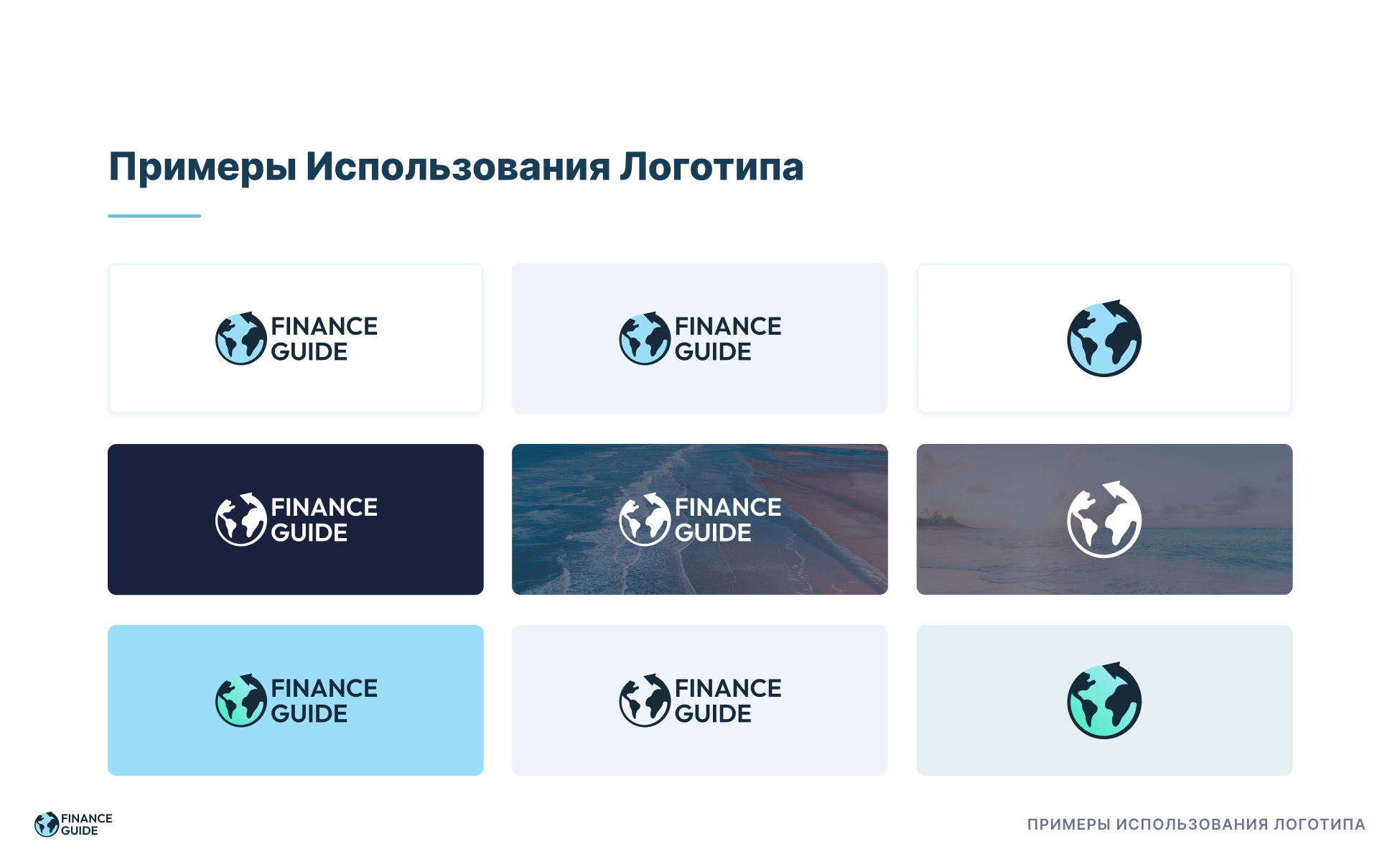 Примеры Использования Логотипа

FINANCE GUIDE

FINANCE GUIDE

FINANCE GUIDE

FINANCE GUIDE

FINANCE GUIDE

FINANCE GUIDE

FINANCE GUIDE

ПРИМЕРЫ ИСПОЛЬЗОВАНИЯ ЛОГОТИПА